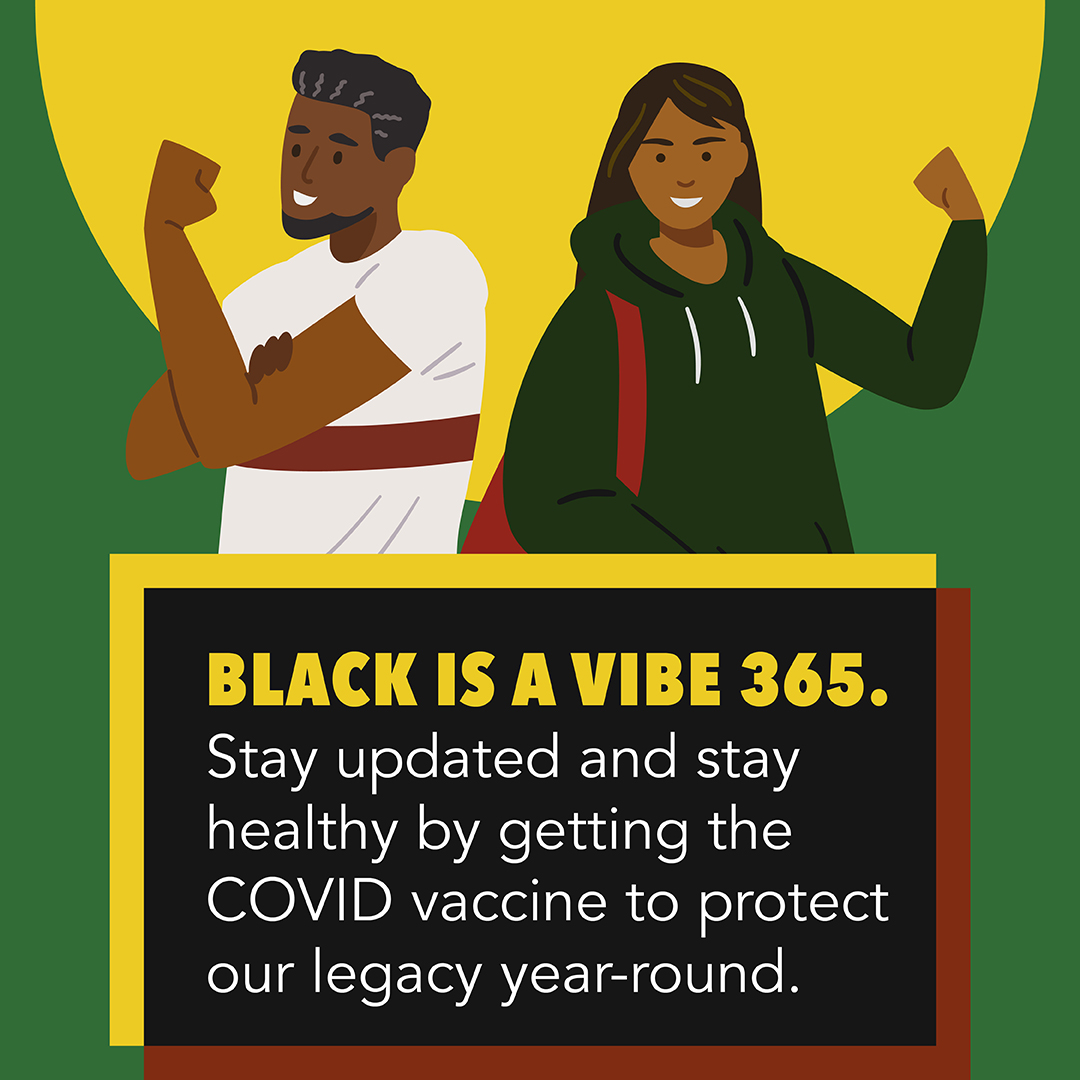 BLACK IS A VIBE 365.
Stay updated and stay healthy by getting the COVID vaccine to protect our legacy year-round.